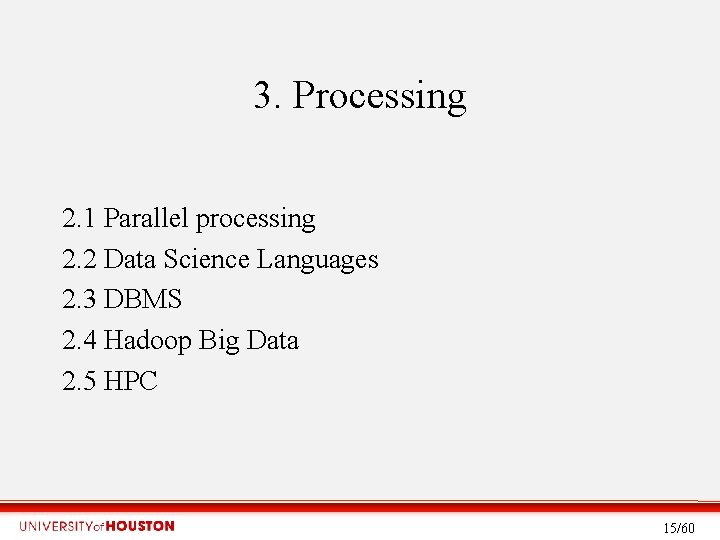 3. Processing

2.1 Parallel processing
2.2 Data Science Languages
2.3 DBMS
2.4 Hadoop Big Data
2.5 HPC

UNIVERSITY of HOUSTON

15/60